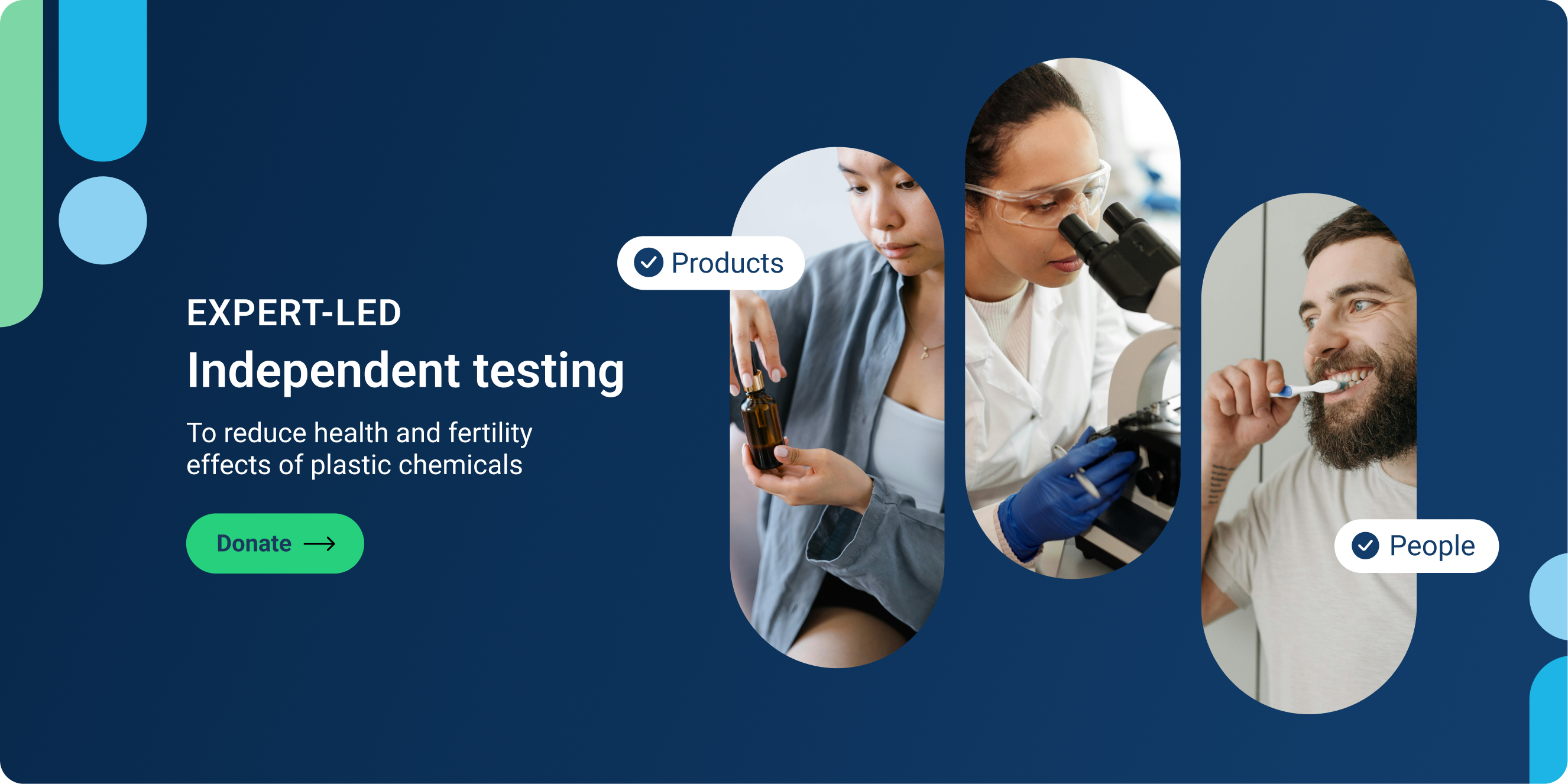 EXPERT-LED
Independent testing

To reduce health and fertility effects of plastic chemicals

Donate

Products

People